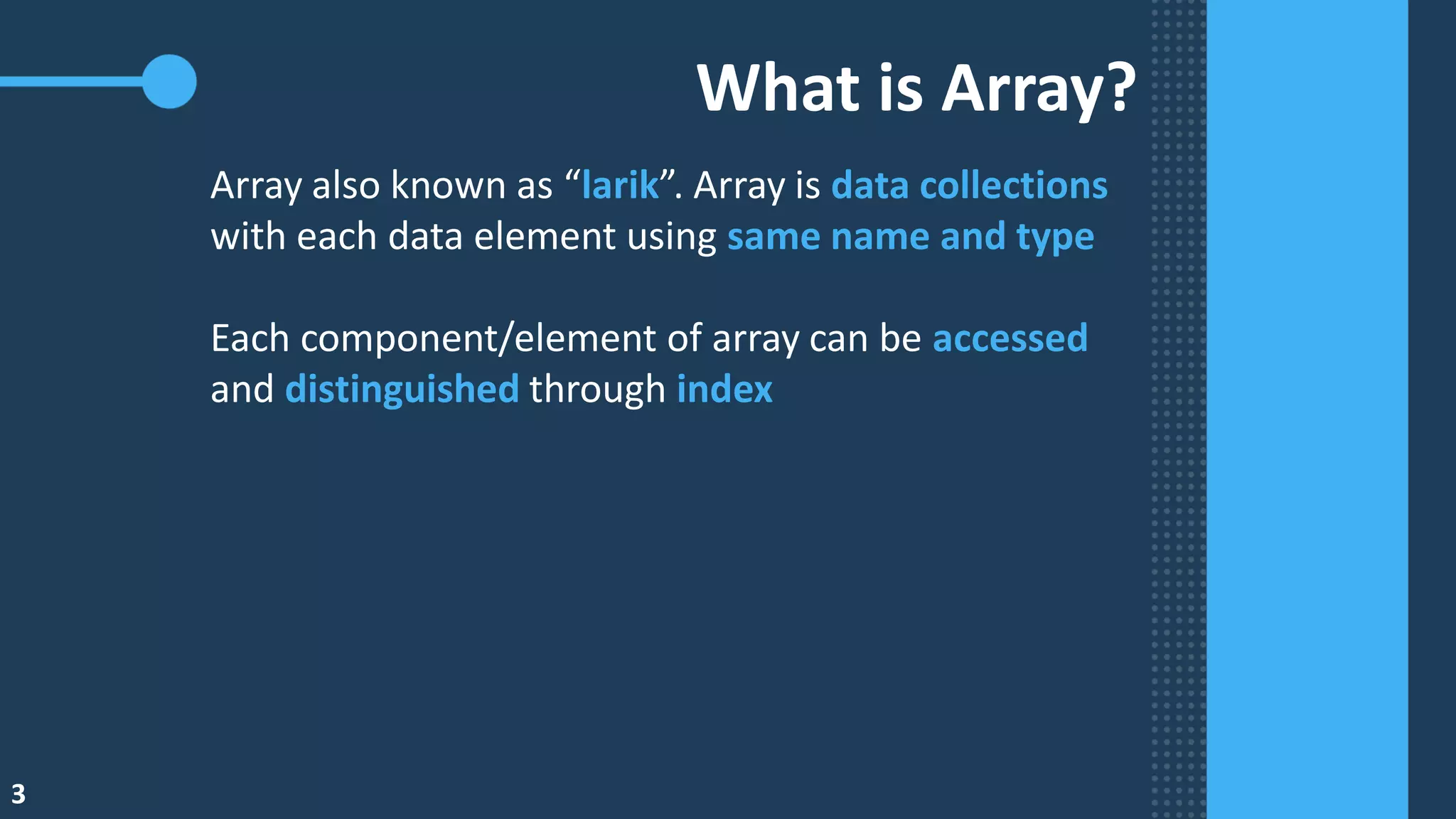 What is Array?

Array also known as “larik”. Array is data collections with each data element using same name and type

Each component/element of array can be accessed and distinguished through index

3